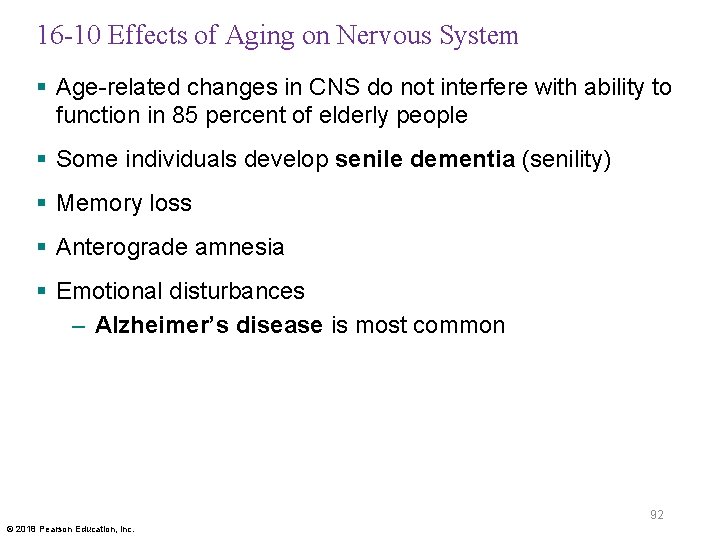 16-10 Effects of Aging on Nervous System

▪ Age-related changes in CNS do not interfere with ability to function in 85 percent of elderly people

▪ Some individuals develop **senile dementia** (senility)

▪ Memory loss

▪ Anterograde amnesia

▪ Emotional disturbances
– **Alzheimer's disease** is most common

92

© 2018 Pearson Education, Inc.